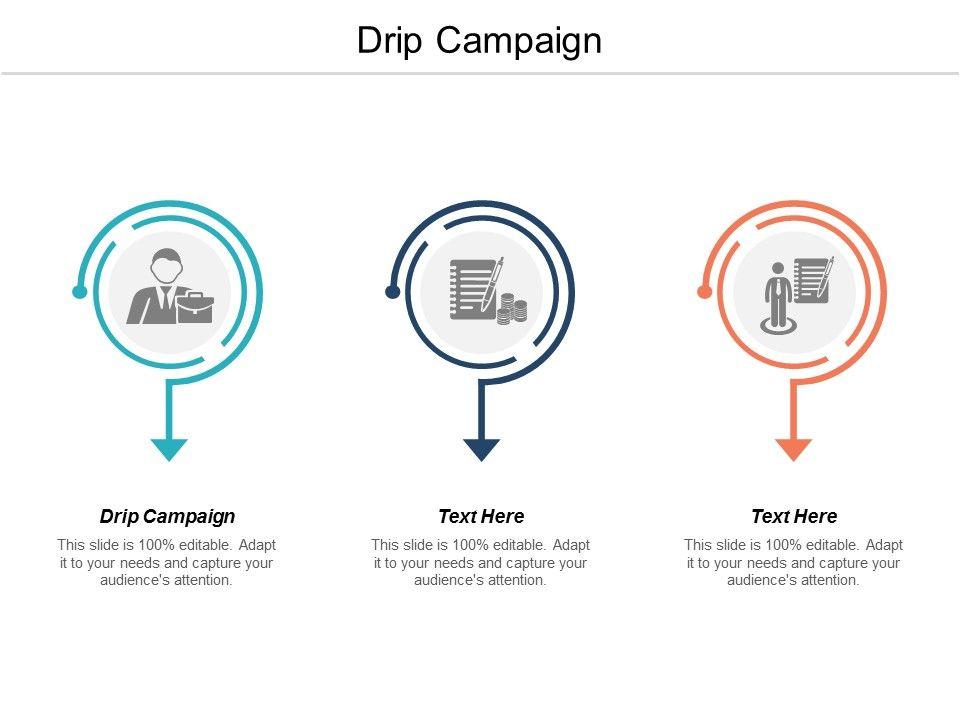 Drip Campaign

Drip Campaign

This slide is 100% editable. Adapt it to your needs and capture your audience's attention.

Text Here

This slide is 100% editable. Adapt it to your needs and capture your audience's attention.

Text Here

This slide is 100% editable. Adapt it to your needs and capture your audience's attention.